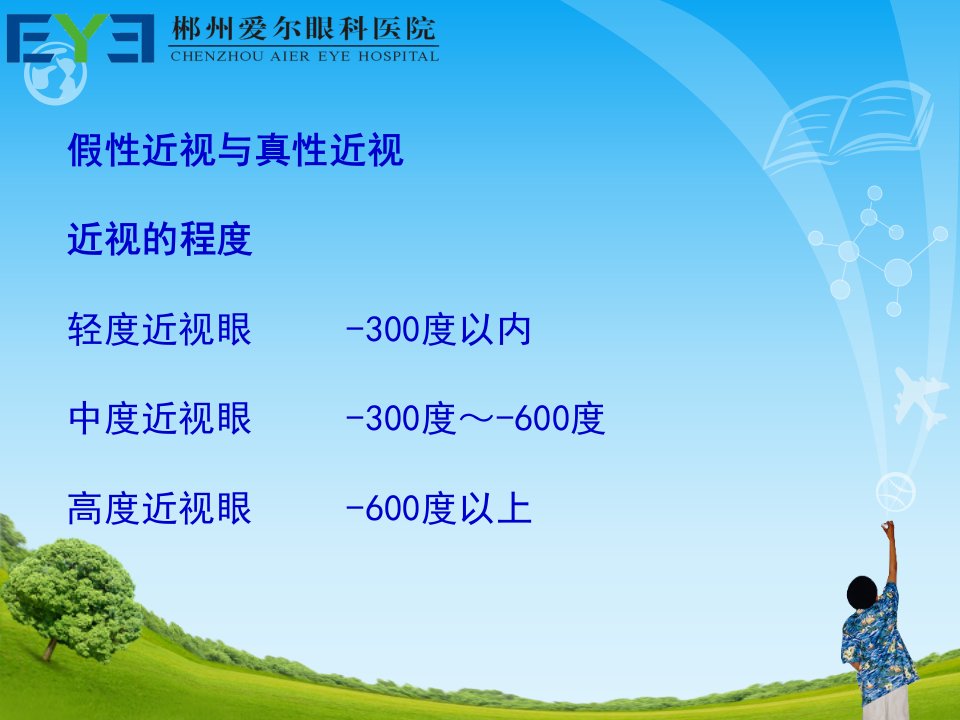 EYE 郴州爱尔眼科医院
CHENZHOU AIER EYE HOSPITAL

假性近视与真性近视

近视的程度

轻度近视眼 -300度以内

中度近视眼 -300度～-600度

高度近视眼 -600度以上